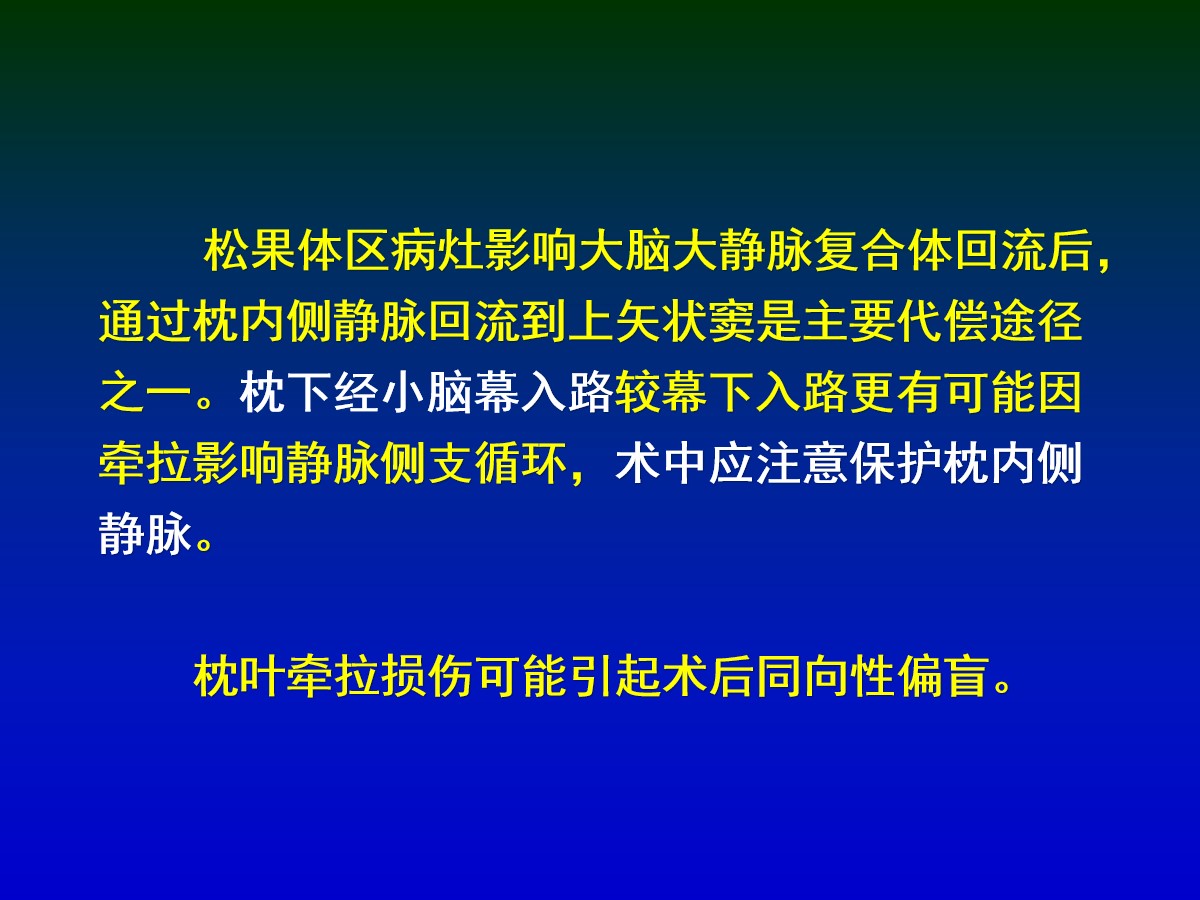 松果体区病灶影响大脑大静脉复合体回流后，通过枕内侧静脉回流到上矢状窦是主要代偿途径之一。枕下经小脑幕入路较幕下入路更有可能因牵拉影响静脉侧支循环，术中应注意保护枕内侧静脉。

枕叶牵拉损伤可能引起术后同向性偏盲。